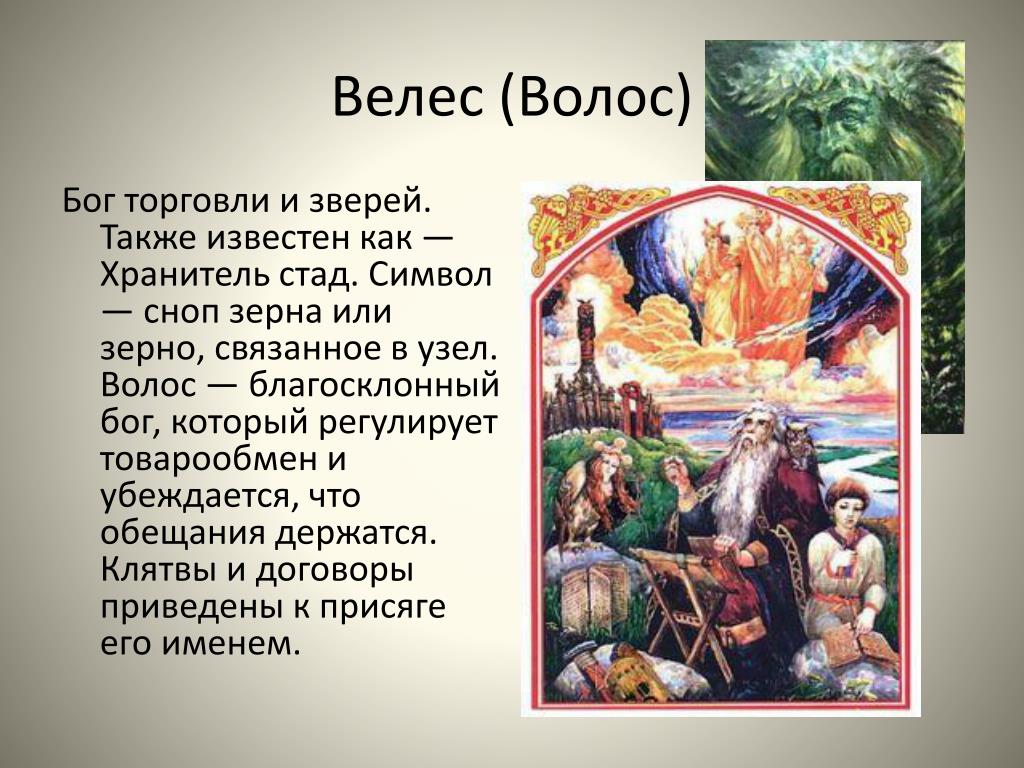 Велес (Волос)

Бог торговли и зверей. Также известен как — Хранитель стад. Символ — сноп зерна или зерно, связанное в узел. Волос — благосклонный бог, который регулирует товарообмен и убеждается, что обещания держатся. Клятвы и договоры приведены к присяге его именем.